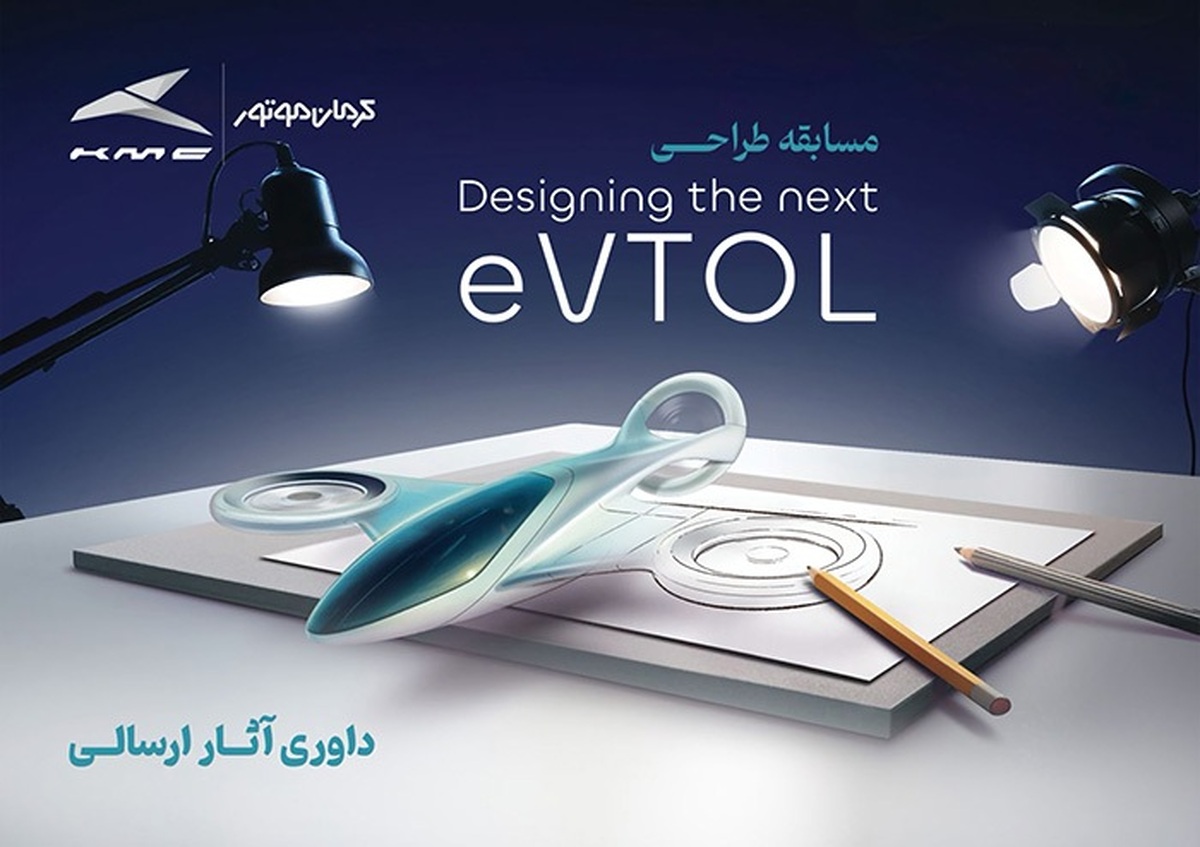 KMC
کرمان موتور

مسابقه طراحی
Designing the next
eVTOL

داوری آثار ارسالی